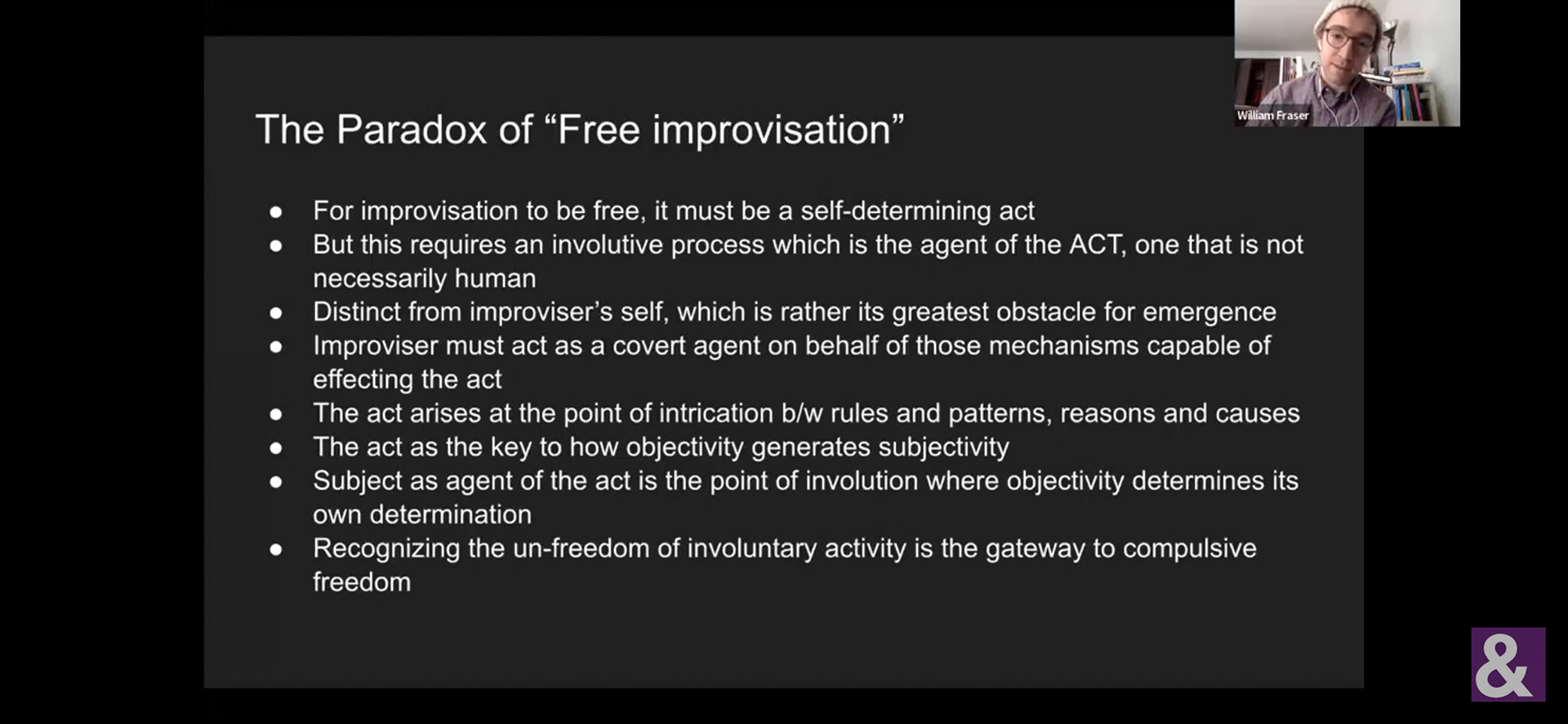 William Fraser

The Paradox of “Free improvisation”

- For improvisation to be free, it must be a self-determining act
- But this requires an involutive process which is the agent of the ACT, one that is not necessarily human
- Distinct from improviser’s self, which is rather its greatest obstacle for emergence
- Improviser must act as a covert agent on behalf of those mechanisms capable of effecting the act
- The act arises at the point of intrication b/w rules and patterns, reasons and causes
- The act as the key to how objectivity generates subjectivity
- Subject as agent of the act is the point of involution where objectivity determines its own determination
- Recognizing the un-freedom of involuntary activity is the gateway to compulsive freedom

&